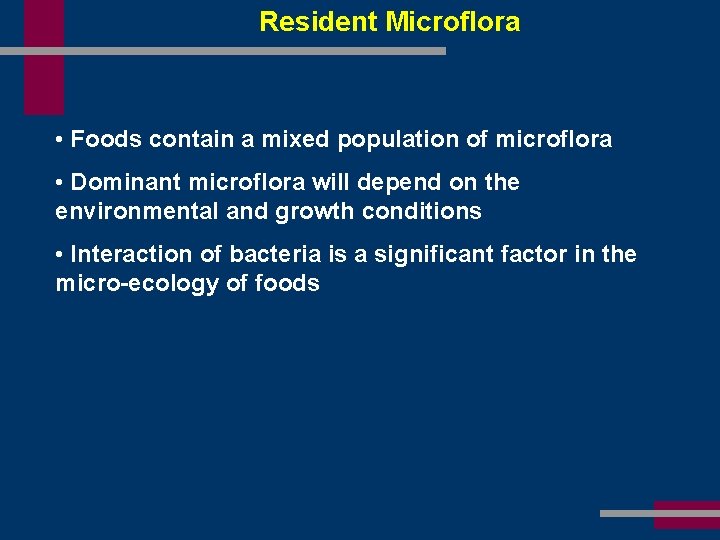 Resident Microflora

• Foods contain a mixed population of microflora

• Dominant microflora will depend on the environmental and growth conditions

• Interaction of bacteria is a significant factor in the micro-ecology of foods